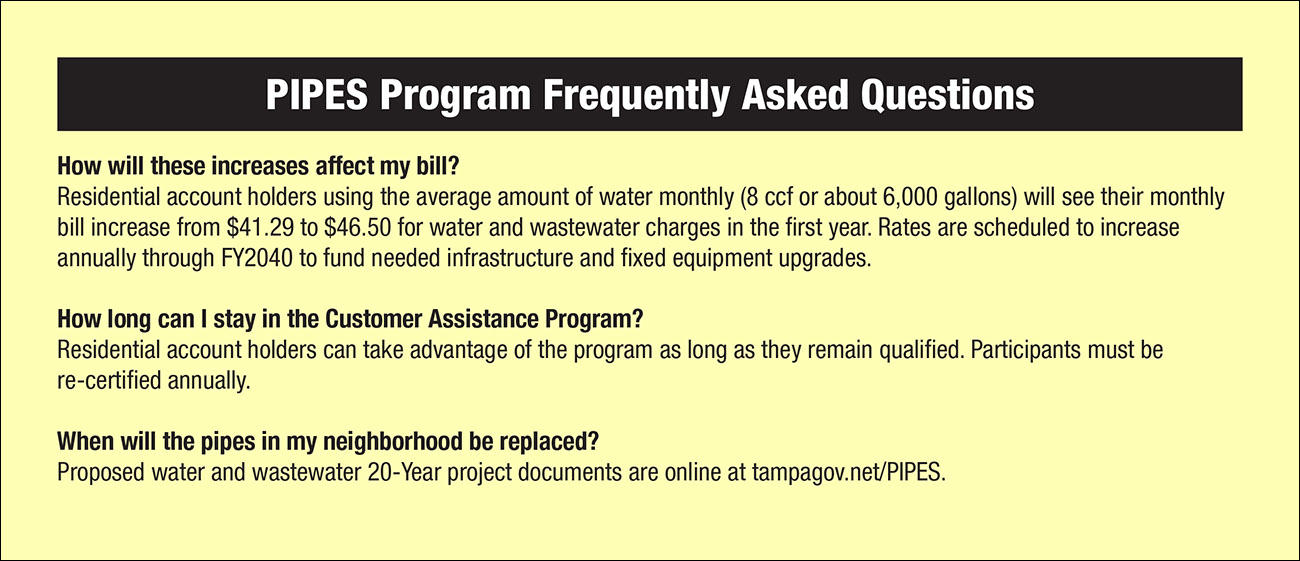 PIPES Program Frequently Asked Questions

How will these increases affect my bill?
Residential account holders using the average amount of water monthly (8 ccf or about 6,000 gallons) will see their monthly bill increase from \$41.29 to \$46.50 for water and wastewater charges in the first year. Rates are scheduled to increase annually through FY2040 to fund needed infrastructure and fixed equipment upgrades.

How long can I stay in the Customer Assistance Program?
Residential account holders can take advantage of the program as long as they remain qualified. Participants must be re-certified annually.

When will the pipes in my neighborhood be replaced?
Proposed water and wastewater 20-Year project documents are online at tampagov.net/PIPES.